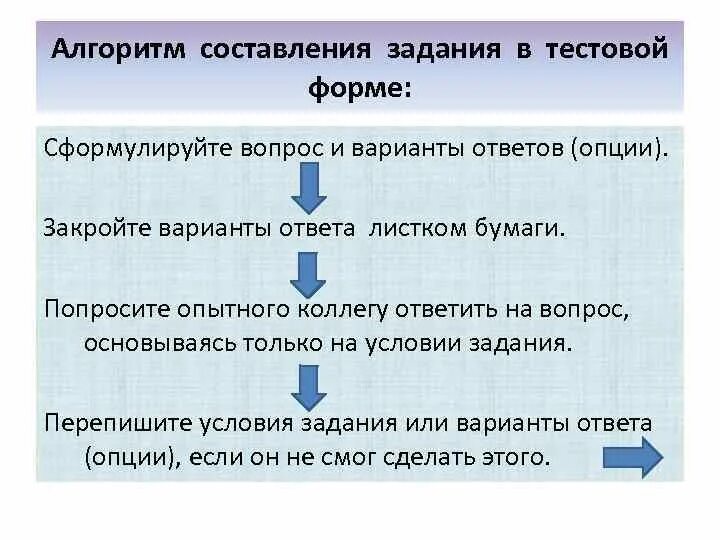 Алгоритм составления задания в тестовой форме:

Сформулируйте вопрос и варианты ответов (опции).

Закройте варианты ответа листком бумаги.

Попросите опытного коллегу ответить на вопрос, основываясь только на условии задания.

Перепишите условия задания или варианты ответа (опции), если он не смог сделать этого.